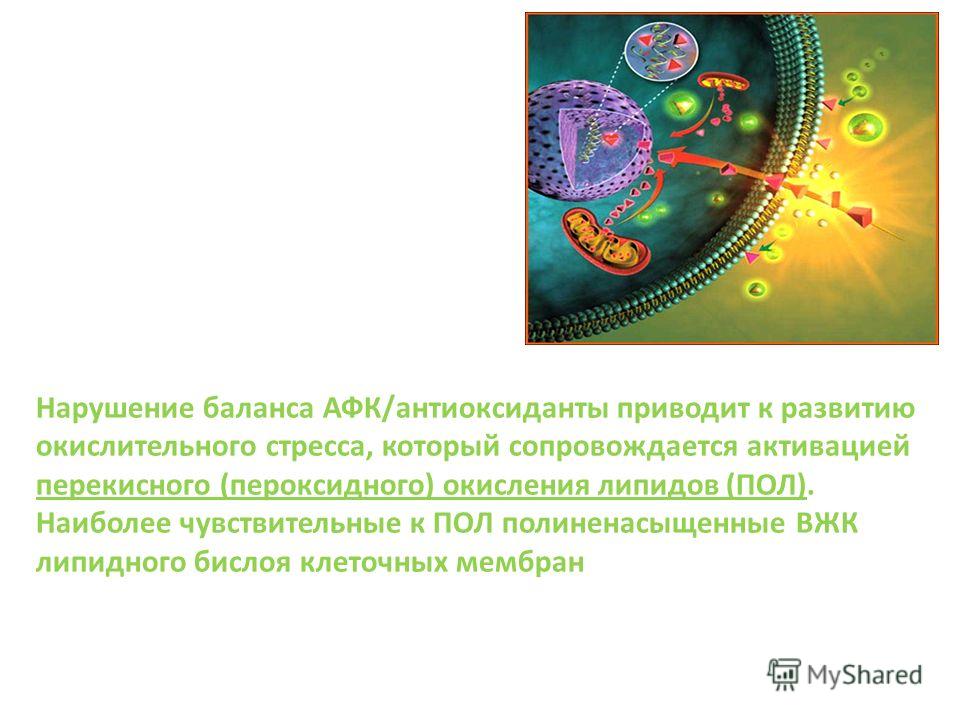 Нарушение баланса АФК/антиоксиданты приводит к развитию окислительного стресса, который сопровождается активацией перекисного (пероксидного) окисления липидов (ПОЛ). Наиболее чувствительные к ПОЛ полиненасыщенные ВЖК липидного бислоя клеточных мембран

MyShared